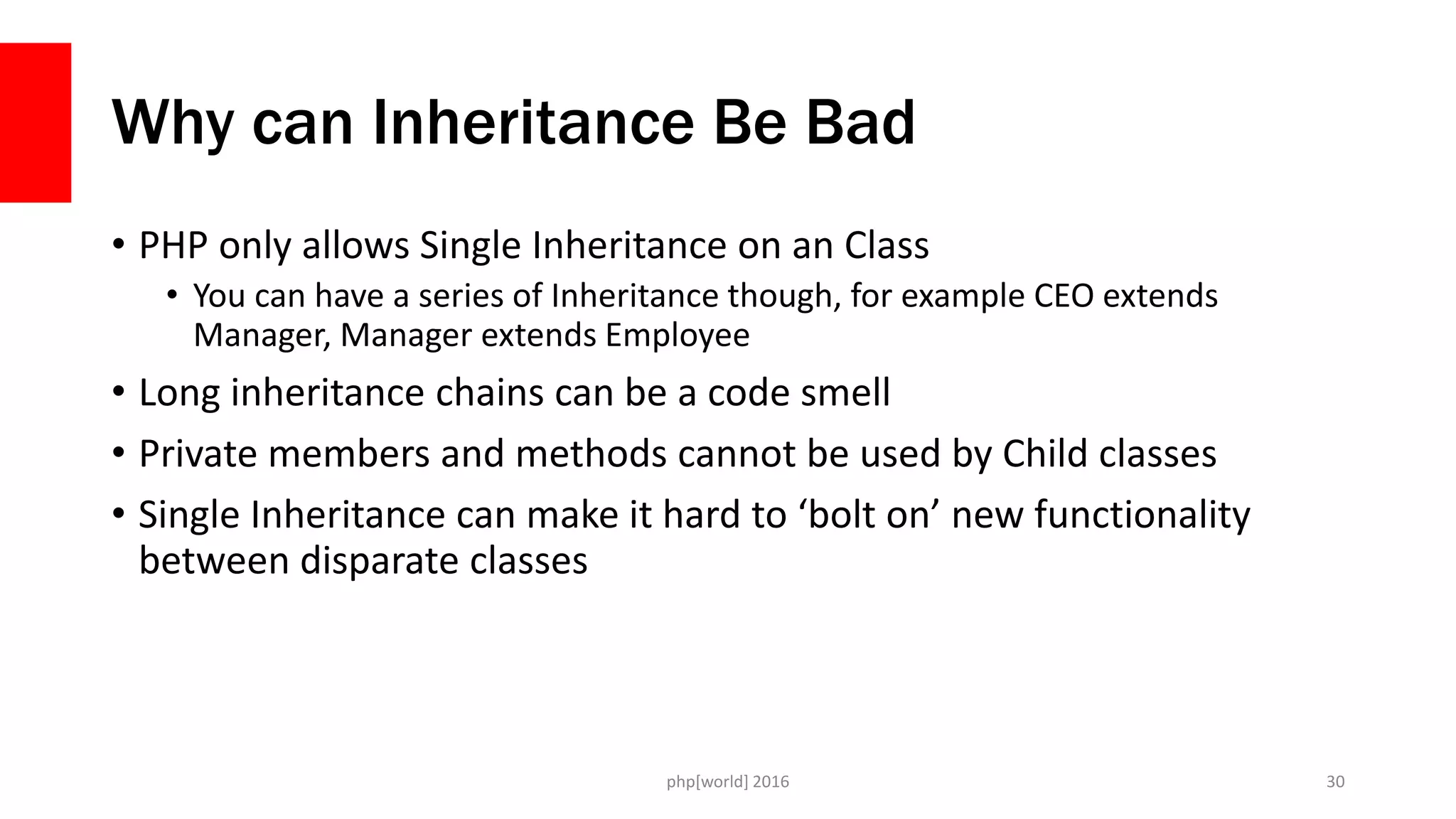 Why can Inheritance Be Bad

• PHP only allows Single Inheritance on an Class
  • You can have a series of Inheritance though, for example CEO extends Manager, Manager extends Employee
• Long inheritance chains can be a code smell
• Private members and methods cannot be used by Child classes
• Single Inheritance can make it hard to ‘bolt on’ new functionality between disparate classes

php[world] 2016

30